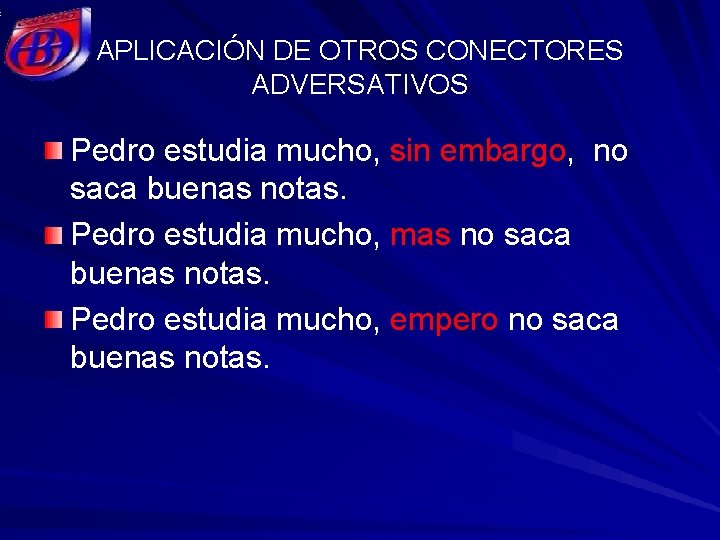 APLICACIÓN DE OTROS CONECTORES ADVERSATIVOS

Pedro estudia mucho, sin embargo, no saca buenas notas.

Pedro estudia mucho, mas no saca buenas notas.

Pedro estudia mucho, empero no saca buenas notas.